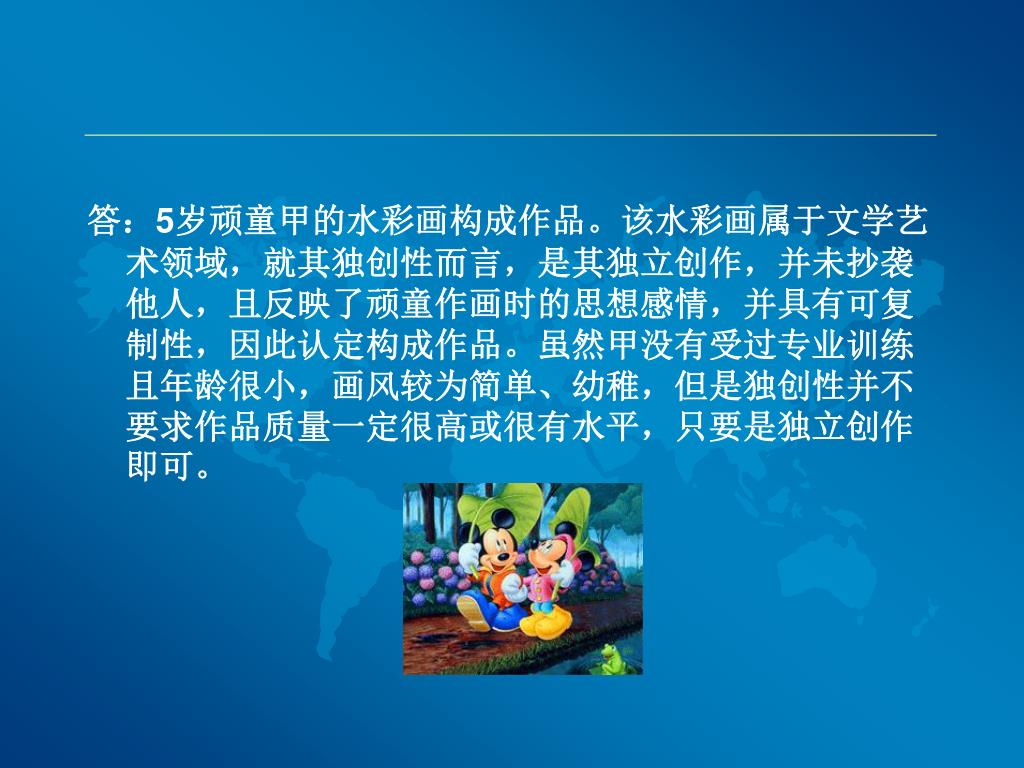 答：5岁顽童甲的水彩画构成作品。该水彩画属于文学艺术领域，就其独创性而言，是其独立创作，并未抄袭他人，且反映了顽童作画时的思想感情，并具有可复制性，因此认定构成作品。虽然甲没有受过专业训练且年龄很小，画风较为简单、幼稚，但是独创性并不要求作品质量一定很高或很有水平，只要是独立创作即可。